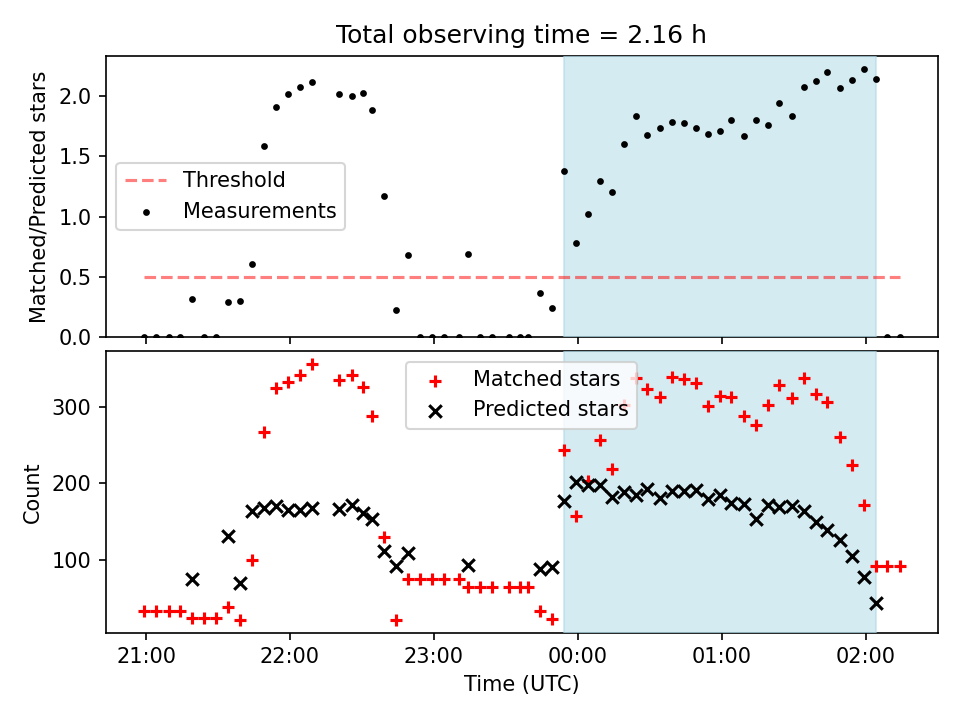 Total observing time = 2.16 h

Matched/Predicted stars

2.0
1.5
1.0
0.5
0.0

Threshold
Measurements

Count

300
200
100

Matched stars
Predicted stars

21:00
22:00
23:00
00:00
01:00
02:00

Time (UTC)